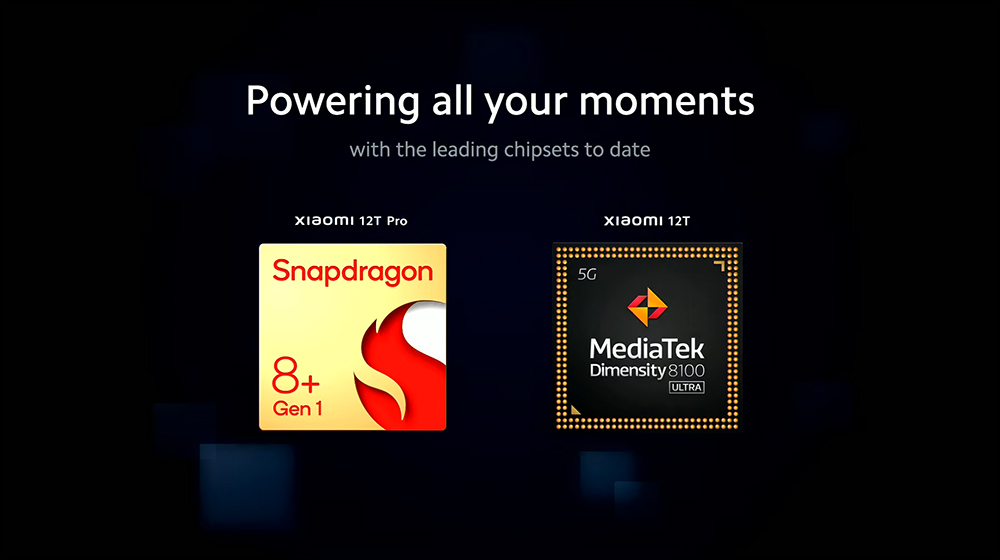 Powering all your moments
with the leading chipsets to date

XIAOMI 12T Pro

Snapdragon
8+
Gen 1

XIAOMI 12T

5G
MediaTek
Dimensity 8100
ULTRA